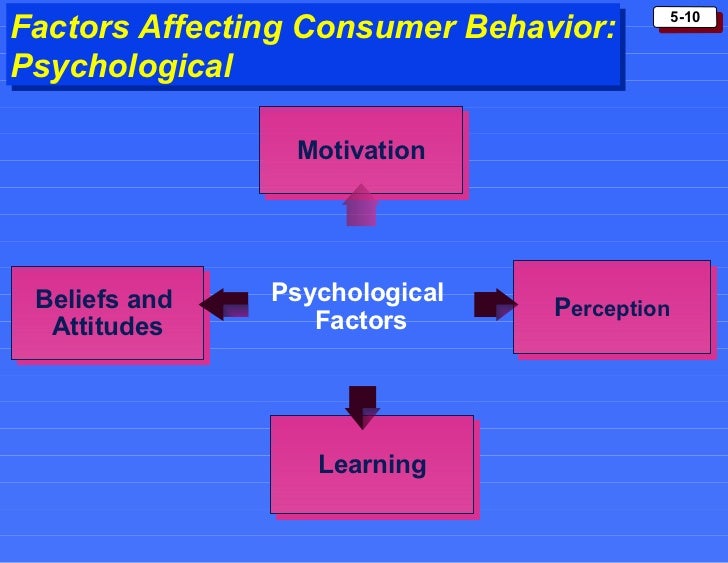 Factors Affecting Consumer Behavior: Psychological

5-10

Motivation

Beliefs and Attitudes

Psychological Factors

Perception

Learning